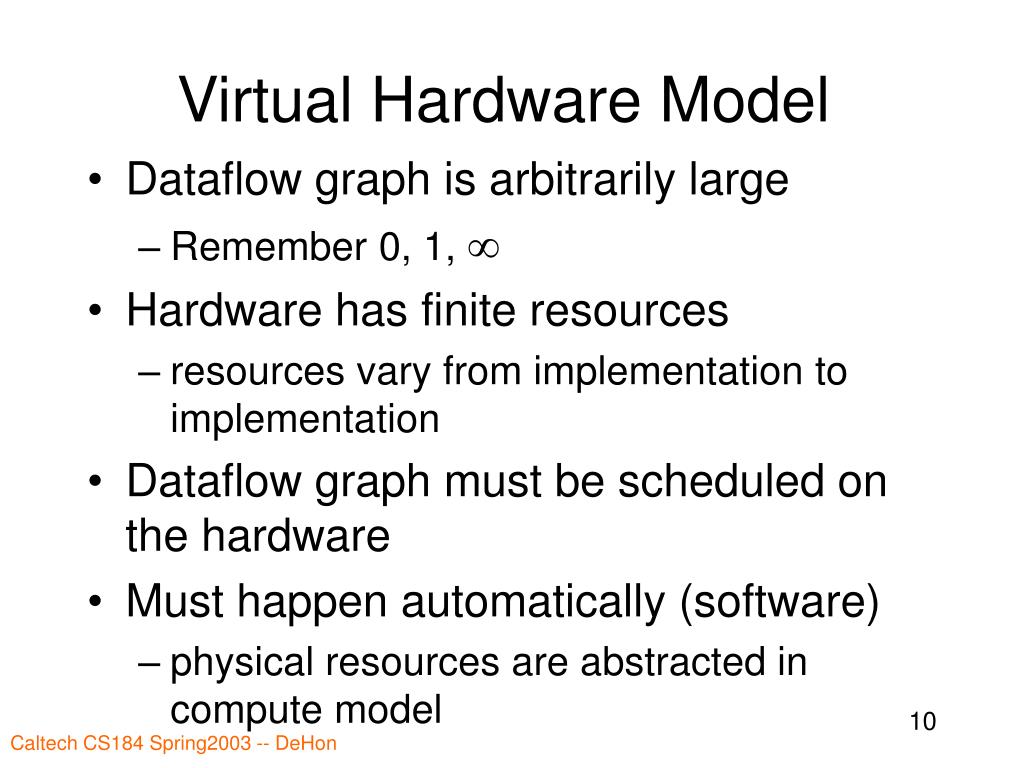 Virtual Hardware Model

• Dataflow graph is arbitrarily large
– Remember 0, 1, $\infty$
• Hardware has finite resources
– resources vary from implementation to implementation
• Dataflow graph must be scheduled on the hardware
• Must happen automatically (software)
– physical resources are abstracted in compute model

10

Caltech CS184 Spring2003 -- DeHon